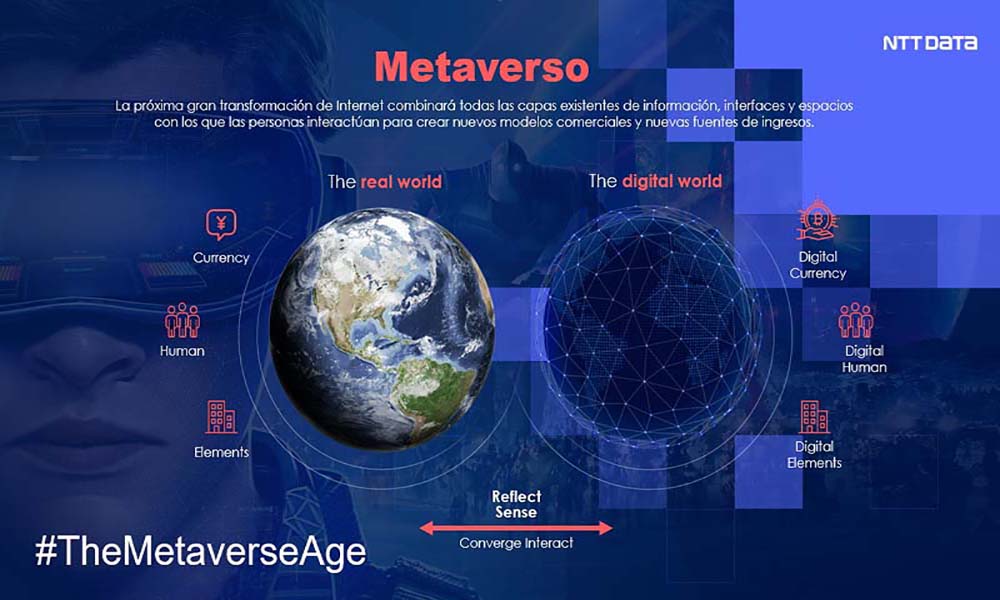 NTT DATA

Metaverso

La próxima gran transformación de Internet combinará todas las capas existentes de información, interfaces y espacios con los que las personas interactúan para crear nuevos modelos comerciales y nuevas fuentes de ingresos.

The real world

The digital world

Currency

Human

Elements

Digital Currency

Digital Human

Digital Elements

Reflect
Sense

Converge Interact

#TheMetaverseAge